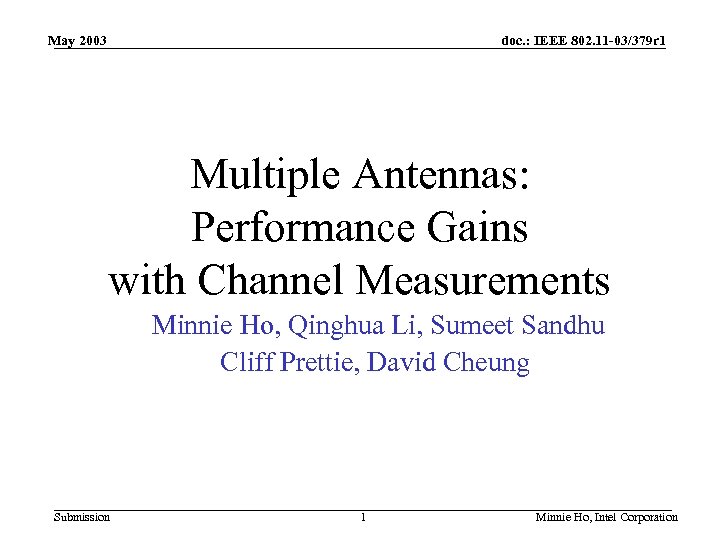 May 2003

doc.: IEEE 802.11-03/379r1

Multiple Antennas: Performance Gains with Channel Measurements

Minnie Ho, Qinghua Li, Sumeet Sandhu
Cliff Prettie, David Cheung

Submission

1

Minnie Ho, Intel Corporation